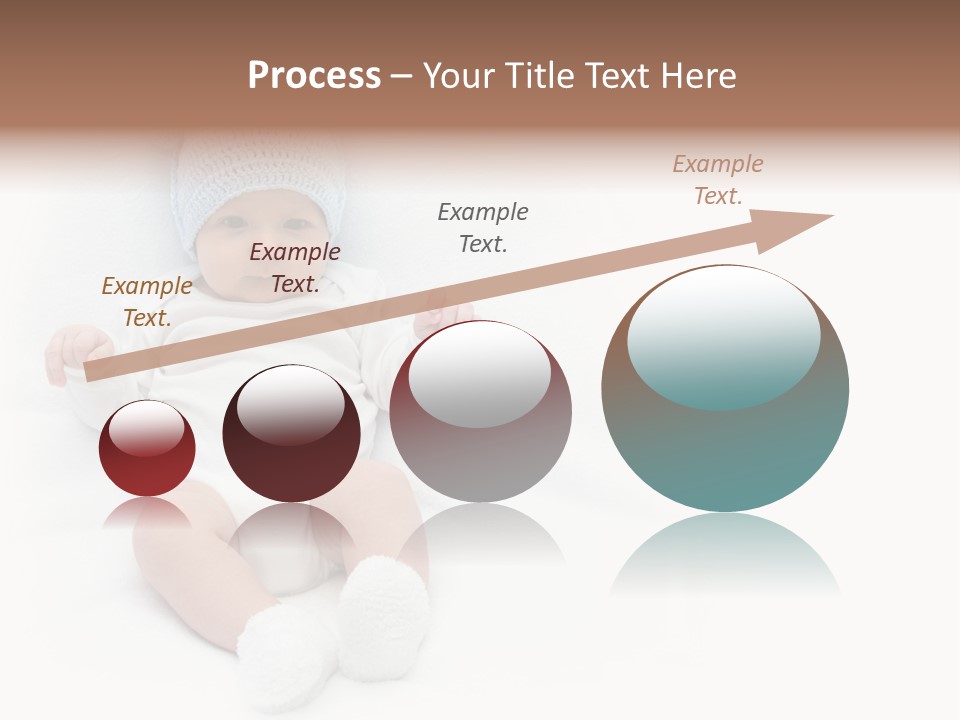 Process – Your Title Text Here

Example Text.

Example Text.

Example Text.

Example Text.